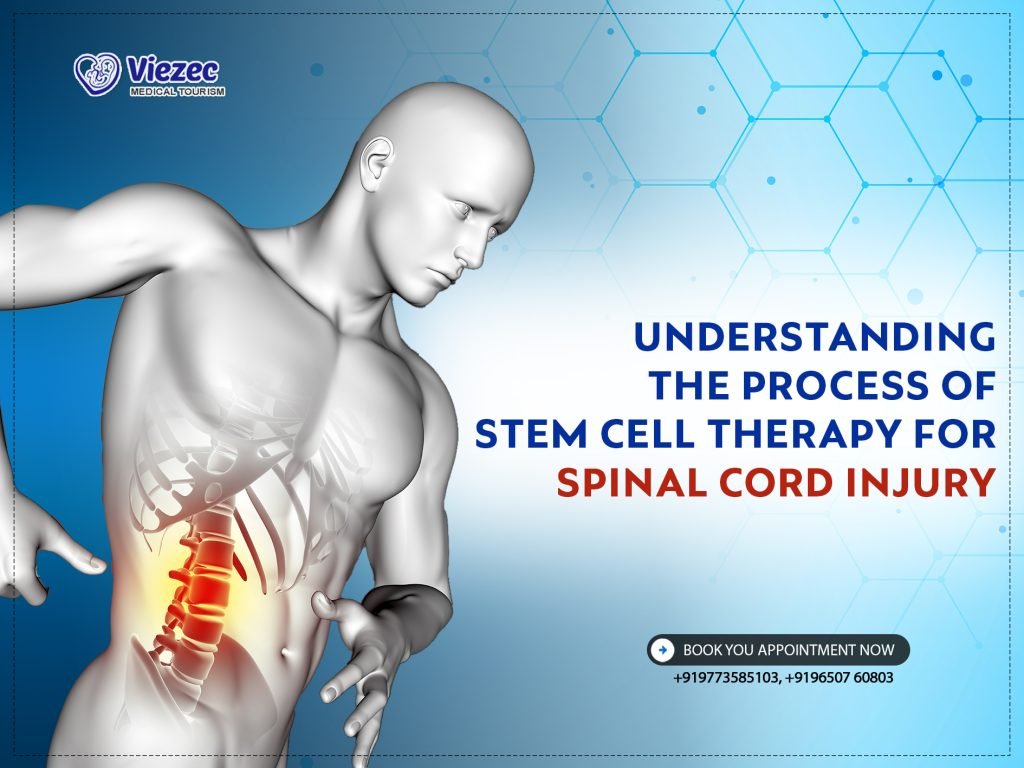 Viezec
MEDICAL TOURISM

UNDERSTANDING THE PROCESS OF STEM CELL THERAPY FOR SPINAL CORD INJURY

BOOK YOU APPOINTMENT NOW
+919773585103, +9196507 60803